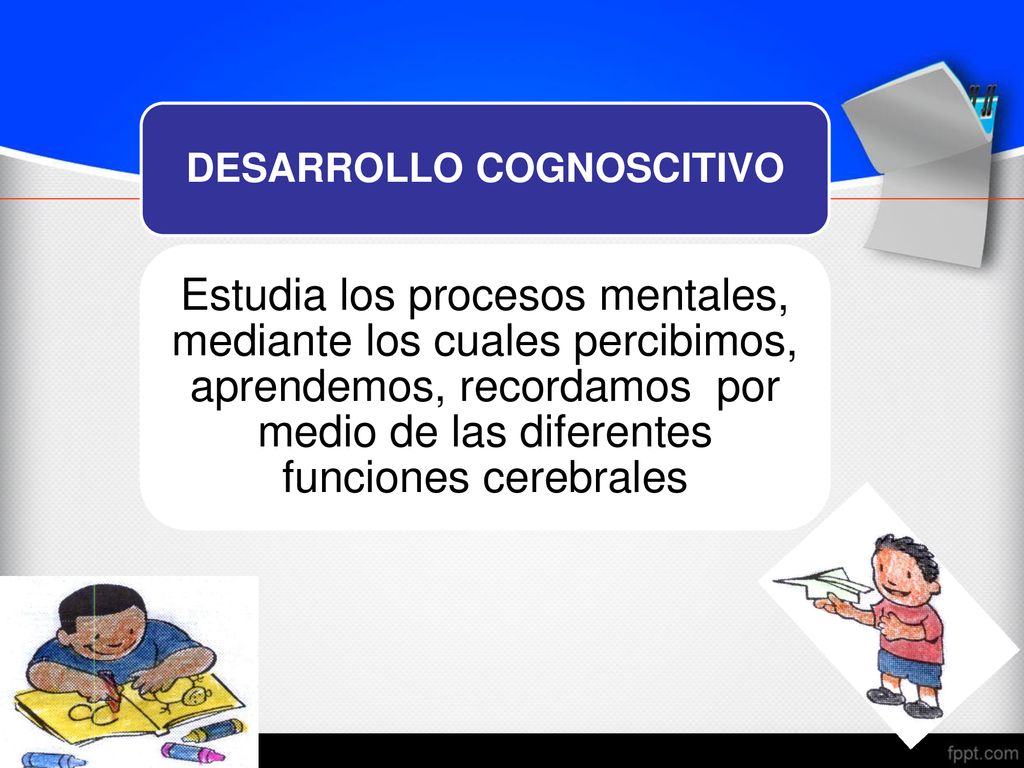 DESARROLLO COGNOSCITIVO

Estudia los procesos mentales, mediante los cuales percibimos, aprendemos, recordamos por medio de las diferentes funciones cerebrales

fppt.com